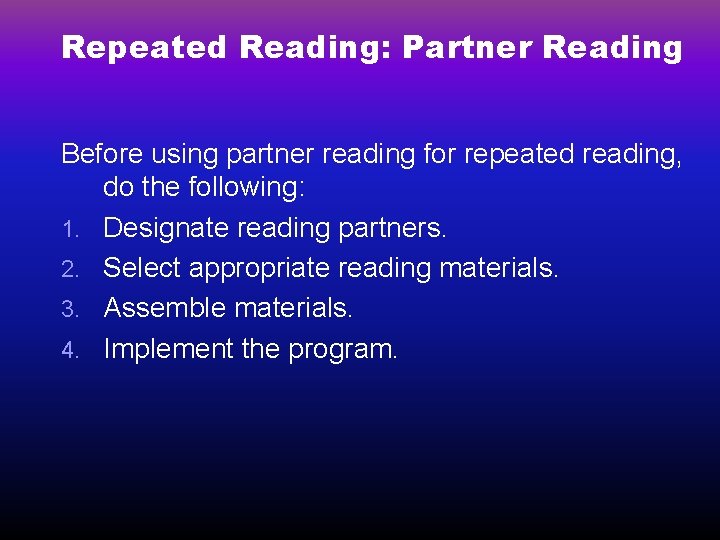 Repeated Reading: Partner Reading

Before using partner reading for repeated reading, do the following:

1. Designate reading partners.
2. Select appropriate reading materials.
3. Assemble materials.
4. Implement the program.